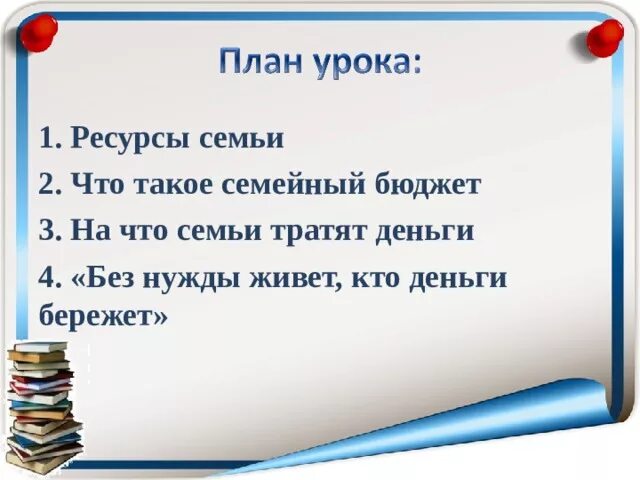 План урока:

1. Ресурсы семьи
2. Что такое семейный бюджет
3. На что семьи тратят деньги
4. «Без нужды живет, кто деньги бережет»